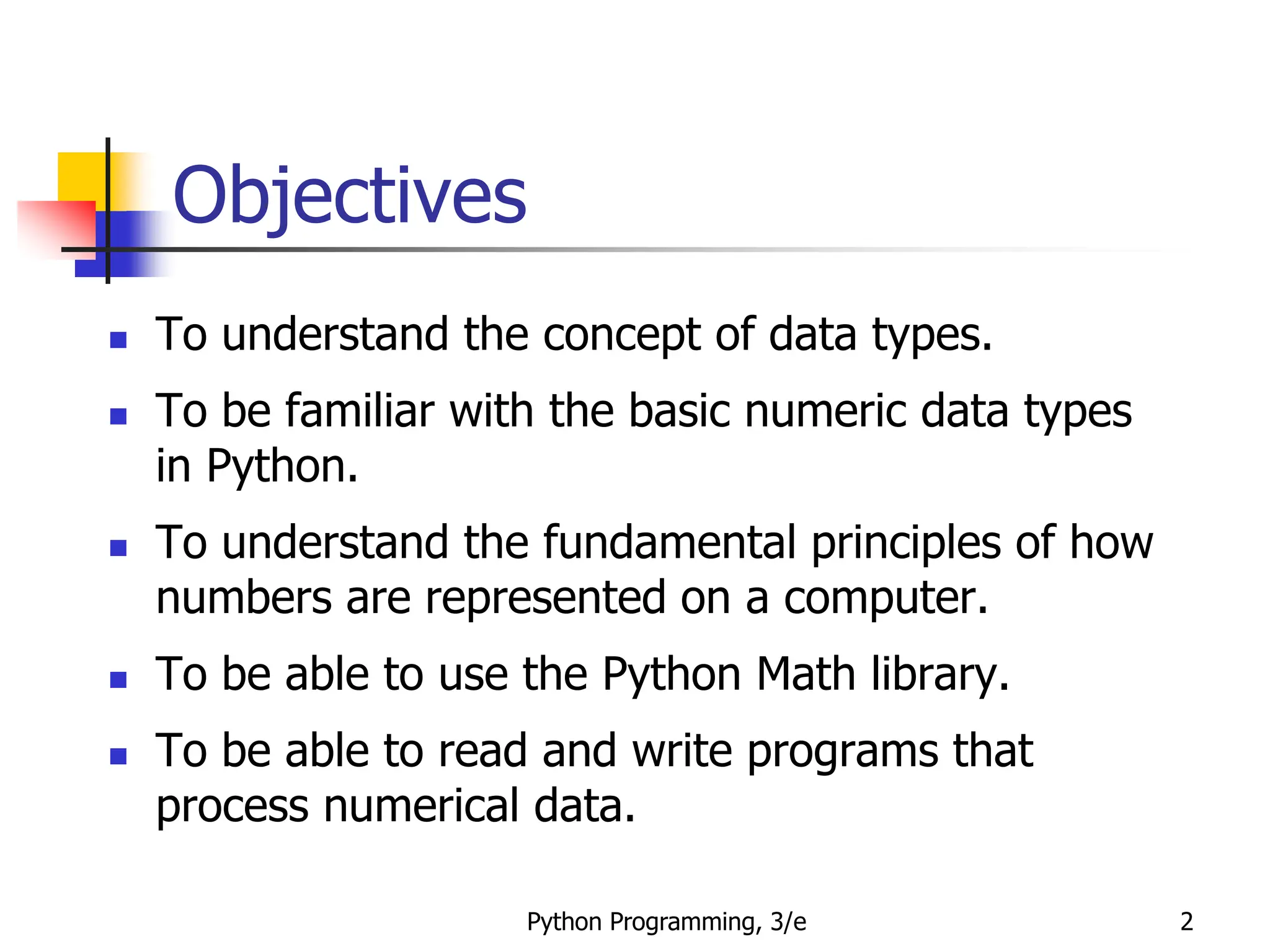 Objectives

- To understand the concept of data types.
- To be familiar with the basic numeric data types in Python.
- To understand the fundamental principles of how numbers are represented on a computer.
- To be able to use the Python Math library.
- To be able to read and write programs that process numerical data.

Python Programming, 3/e

2